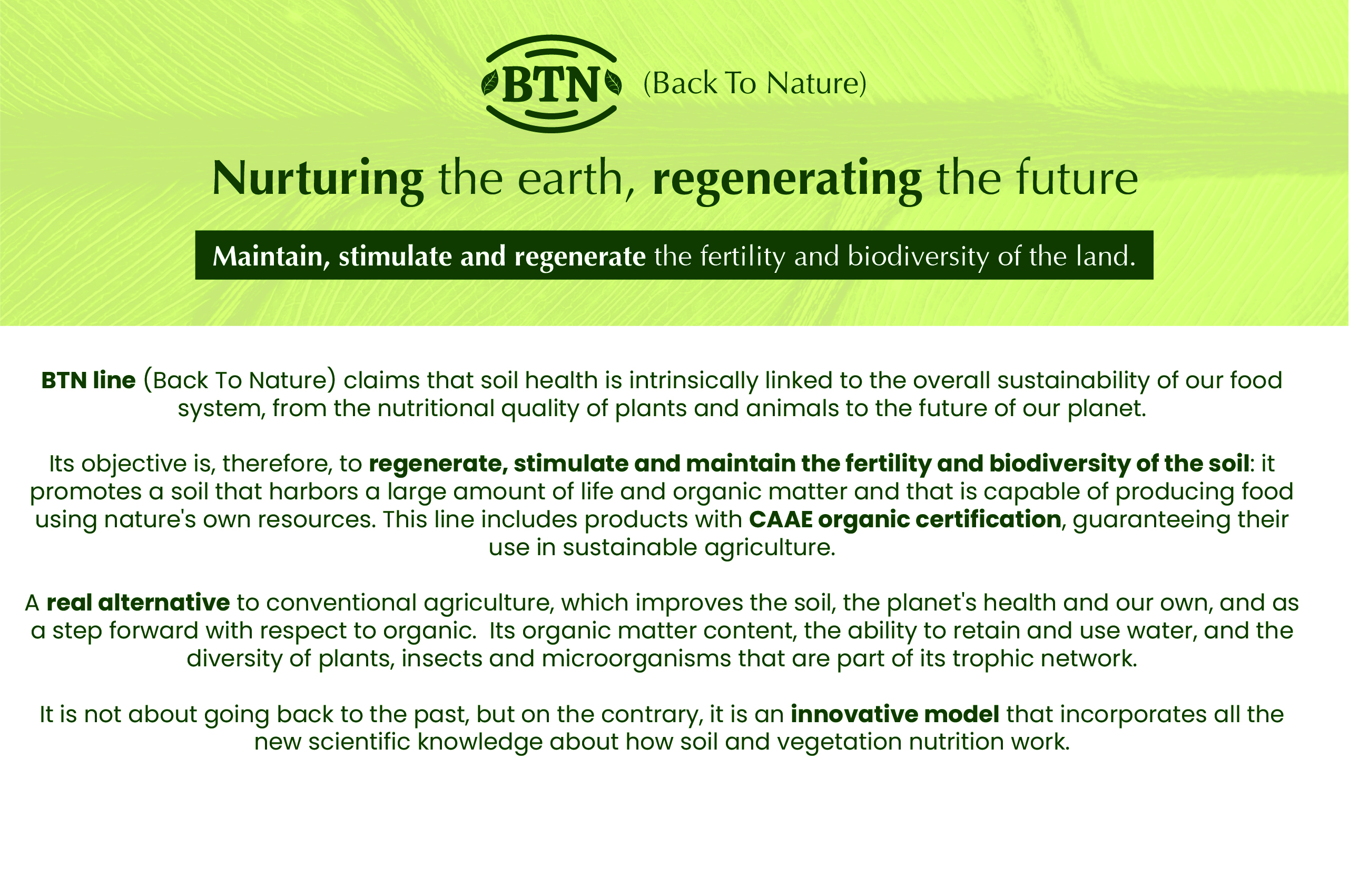 BTN (Back To Nature)

Nurturing the earth, regenerating the future

Maintain, stimulate and regenerate the fertility and biodiversity of the land.

BTN line (Back To Nature) claims that soil health is intrinsically linked to the overall sustainability of our food system, from the nutritional quality of plants and animals to the future of our planet.

Its objective is, therefore, to regenerate, stimulate and maintain the fertility and biodiversity of the soil: it promotes a soil that harbors a large amount of life and organic matter and that is capable of producing food using nature's own resources. This line includes products with CAAE organic certification, guaranteeing their use in sustainable agriculture.

A real alternative to conventional agriculture, which improves the soil, the planet's health and our own, and as a step forward with respect to organic. Its organic matter content, the ability to retain and use water, and the diversity of plants, insects and microorganisms that are part of its trophic network.

It is not about going back to the past, but on the contrary, it is an innovative model that incorporates all the new scientific knowledge about how soil and vegetation nutrition work.